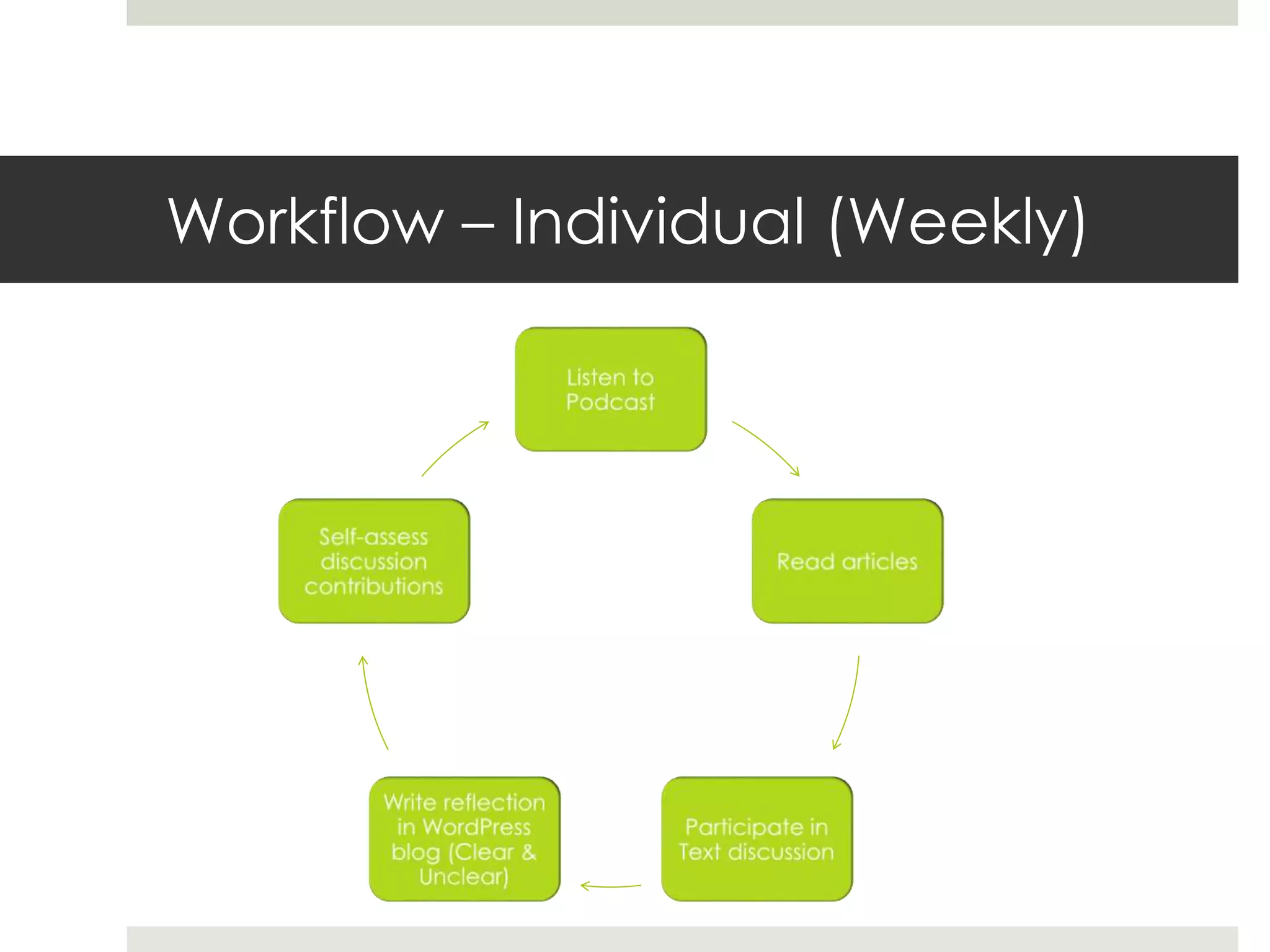 Workflow – Individual (Weekly)

Listen to Podcast

Read articles

Participate in Text discussion

Write reflection in WordPress blog (Clear & Unclear)

Self-assess discussion contributions